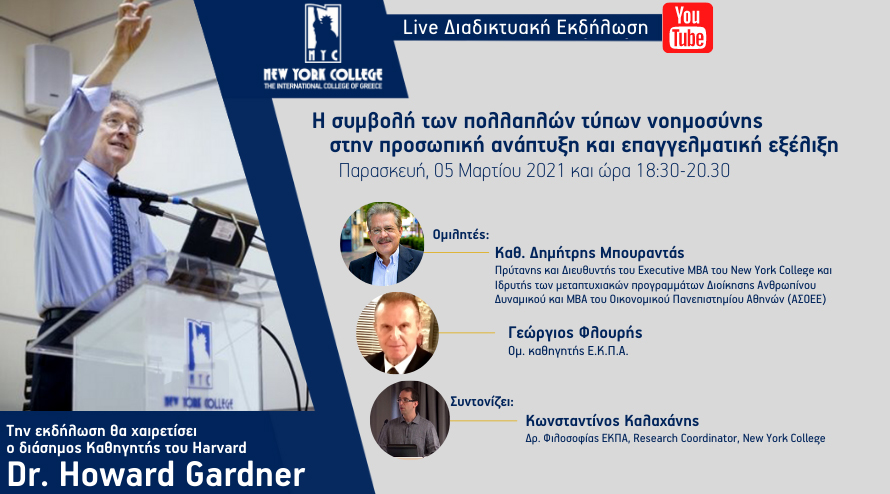 NYC
NEW YORK COLLEGE
THE INTERNATIONAL COLLEGE OF GREECE

Live Διαδικτυακή Εκδήλωση

You Tube

Η συμβολή των πολλαπλών τύπων νοημοσύνης στην προσωπική ανάπτυξη και επαγγελματική εξέλιξη

Παρασκευή, 05 Μαρτίου 2021 και ώρα 18:30-20.30

Ομιλητές:

Καθ. Δημήτρης Μπουραντάς
Πρύτανης και Διευθυντής του Executive MBA του New York College και Ιδρυτής των μεταπτυχιακών προγραμμάτων Διοίκησης Ανθρωπίνου Δυναμικού και MBA του Οικονομικού Πανεπιστημίου Αθηνών (ΑΣΟΕΕ)

Γεώργιος Φλουρής
Ομ. καθηγητής Ε.Κ.Π.Α.

Συντονίζει:

Κωνσταντίνος Καλαχάνης
Δρ. Φιλοσοφίας ΕΚΠΑ, Research Coordinator, New York College

NYC
NEW YORK COLLEGE

Την εκδήλωση θα χαιρετίσει ο διάσημος Καθηγητής του Harvard
Dr. Howard Gardner